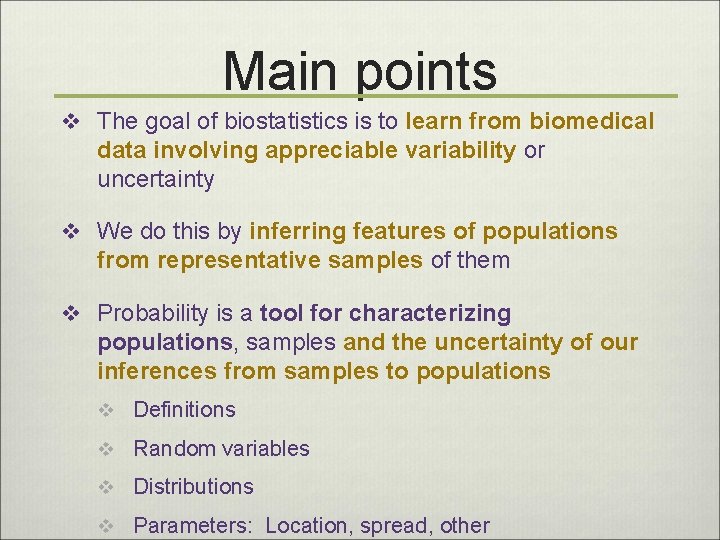 Main points

❖ The goal of biostatistics is to learn from biomedical data involving appreciable variability or uncertainty

❖ We do this by inferring features of populations from representative samples of them

❖ Probability is a tool for characterizing populations, samples and the uncertainty of our inferences from samples to populations

❖ Definitions

❖ Random variables

❖ Distributions

❖ Parameters: Location, spread, other